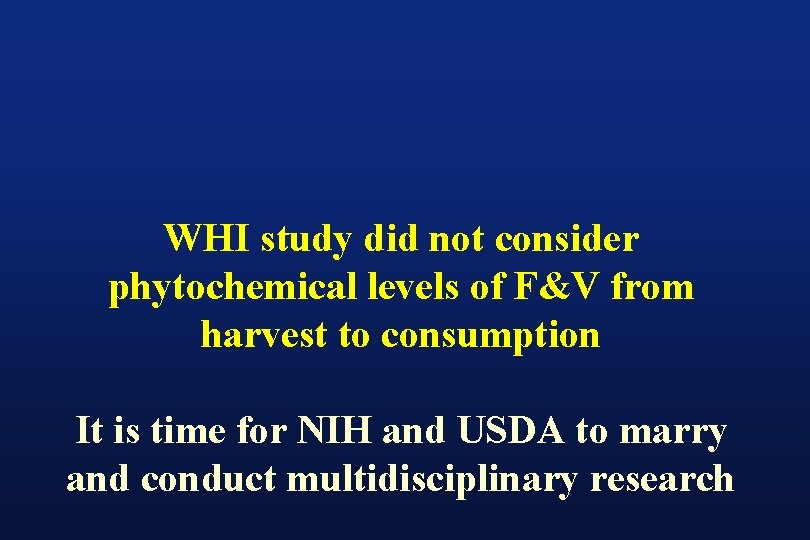 WHI study did not consider phytochemical levels of F&V from harvest to consumption

It is time for NIH and USDA to marry and conduct multidisciplinary research